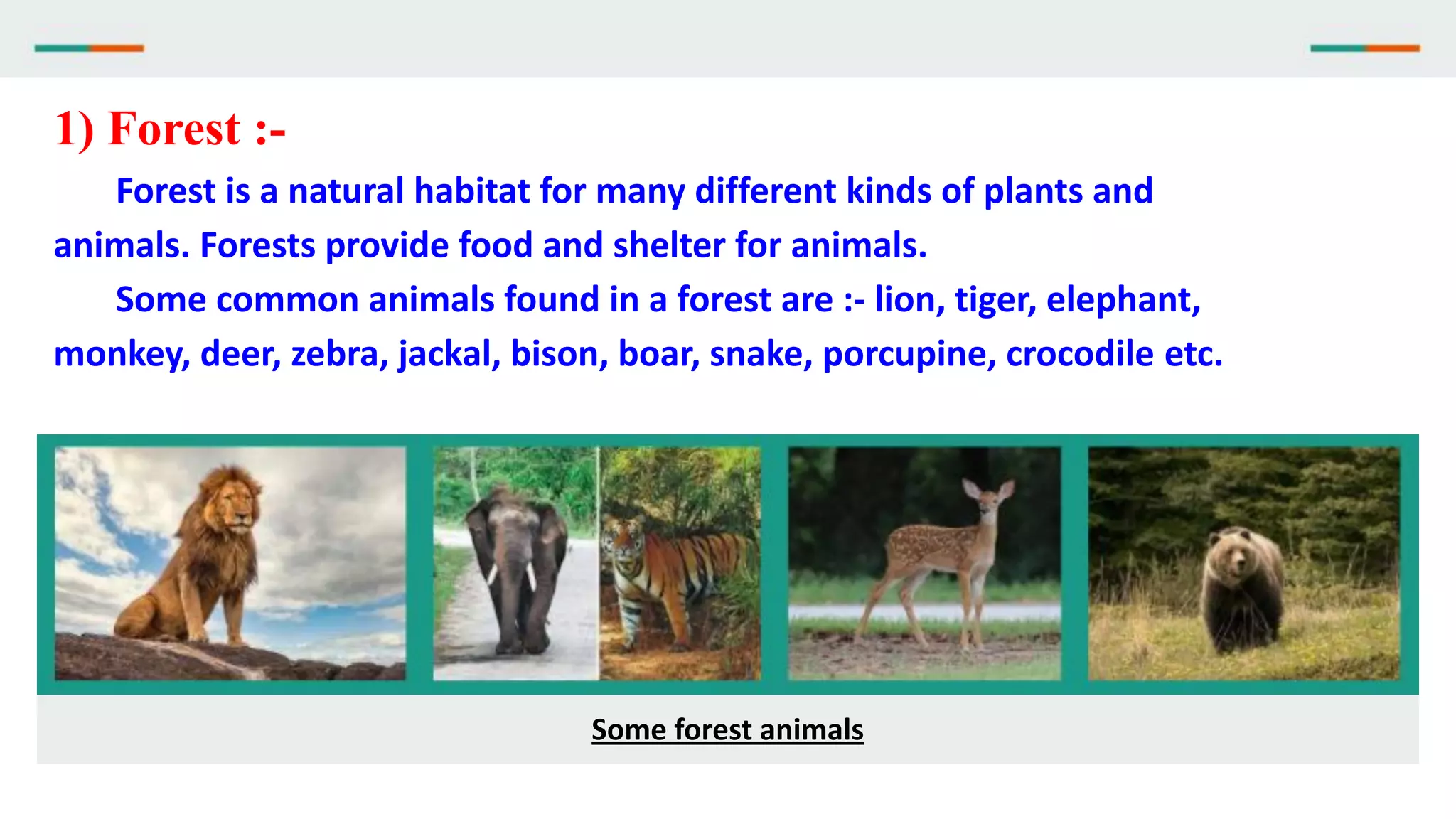 1) Forest :-

Forest is a natural habitat for many different kinds of plants and animals. Forests provide food and shelter for animals.

Some common animals found in a forest are :- lion, tiger, elephant, monkey, deer, zebra, jackal, bison, boar, snake, porcupine, crocodile etc.

Some forest animals